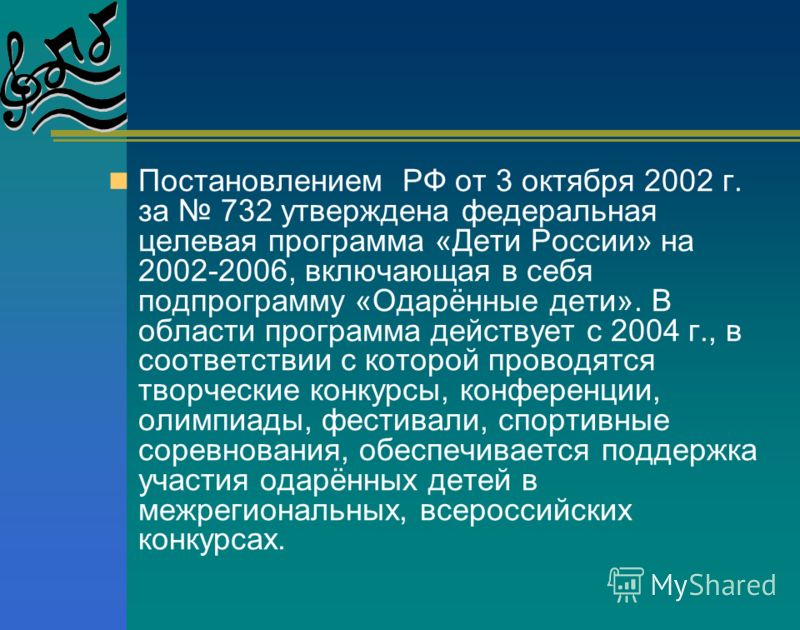 Постановлением РФ от 3 октября 2002 г. за № 732 утверждена федеральная целевая программа «Дети России» на 2002-2006, включающая в себя подпрограмму «Одарённые дети». В области программа действует с 2004 г., в соответствии с которой проводятся творческие конкурсы, конференции, олимпиады, фестивали, спортивные соревнования, обеспечивается поддержка участия одарённых детей в межрегиональных, всероссийских конкурсах.

MyShared